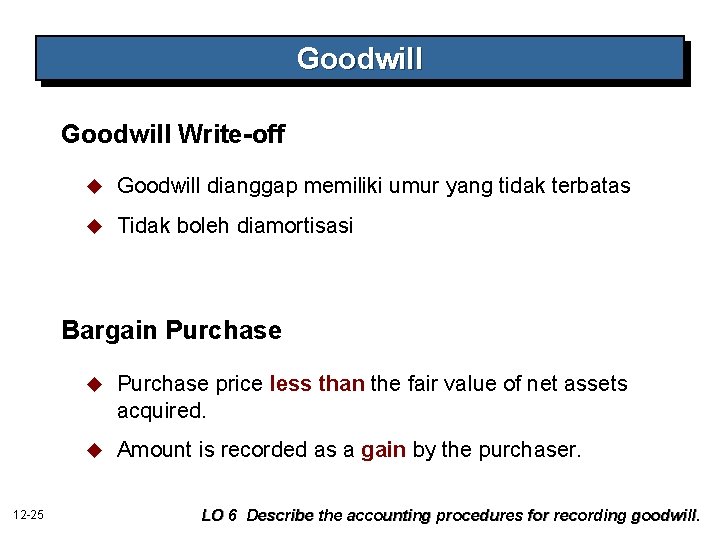 Goodwill

Goodwill Write-off

◆ Goodwill dianggap memiliki umur yang tidak terbatas

◆ Tidak boleh diamortisasi

Bargain Purchase

◆ Purchase price less than the fair value of net assets acquired.

◆ Amount is recorded as a gain by the purchaser.

12-25

LO 6 Describe the accounting procedures for recording goodwill.